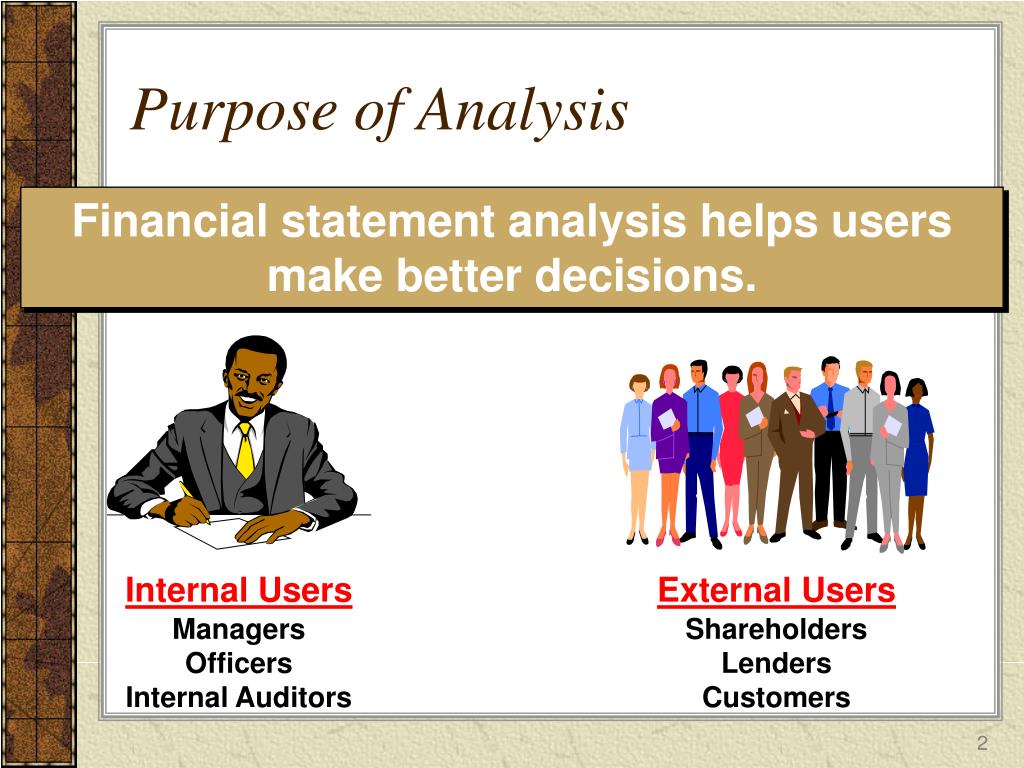 Purpose of Analysis

Financial statement analysis helps users make better decisions.

Internal Users
Managers
Officers
Internal Auditors

External Users
Shareholders
Lenders
Customers

2